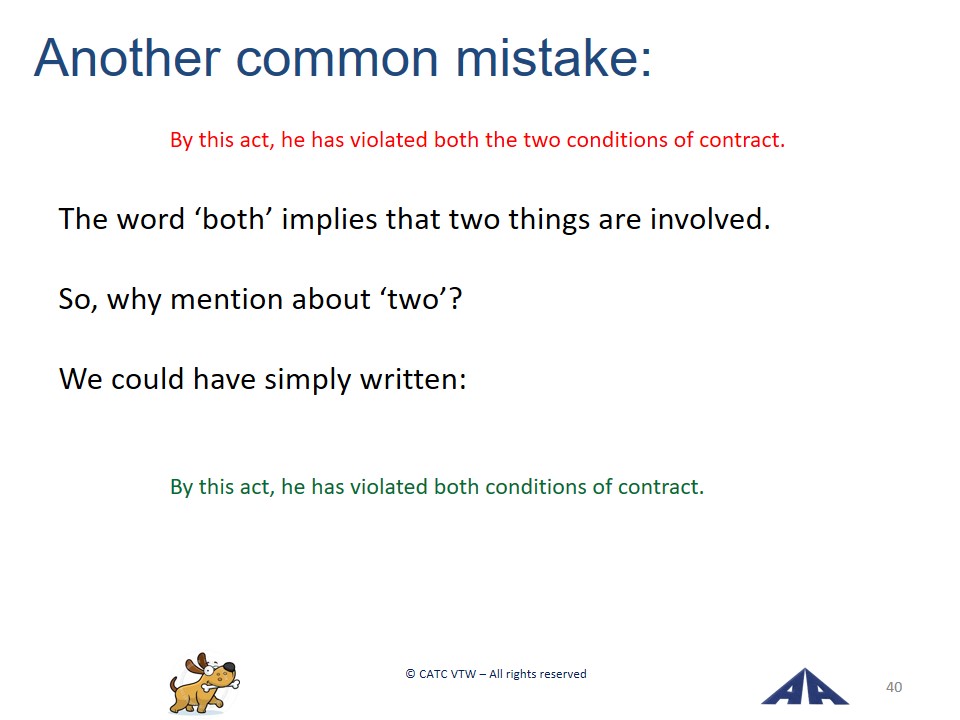 Another common mistake:

By this act, he has violated both the two conditions of contract.

The word ‘both’ implies that two things are involved.

So, why mention about ‘two’?

We could have simply written:

By this act, he has violated both conditions of contract.

© CATC VTW – All rights reserved

40